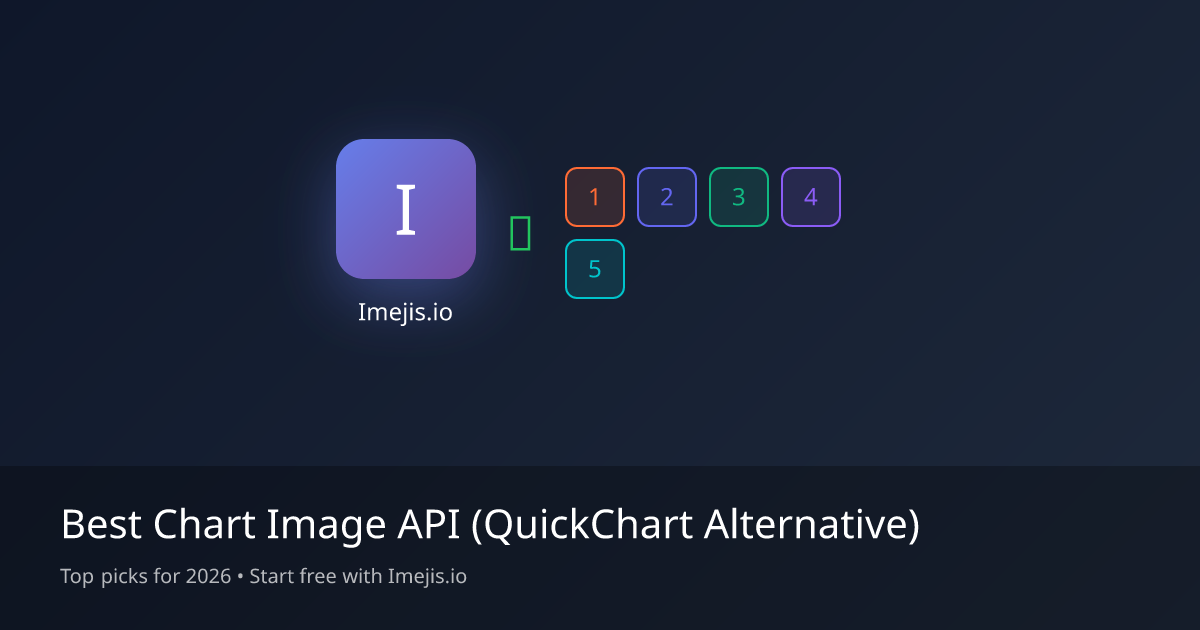 I

Imejis.io

1 2 3 4
5

Best Chart Image API (QuickChart Alternative)

Top picks for 2026 • Start free with Imejis.io